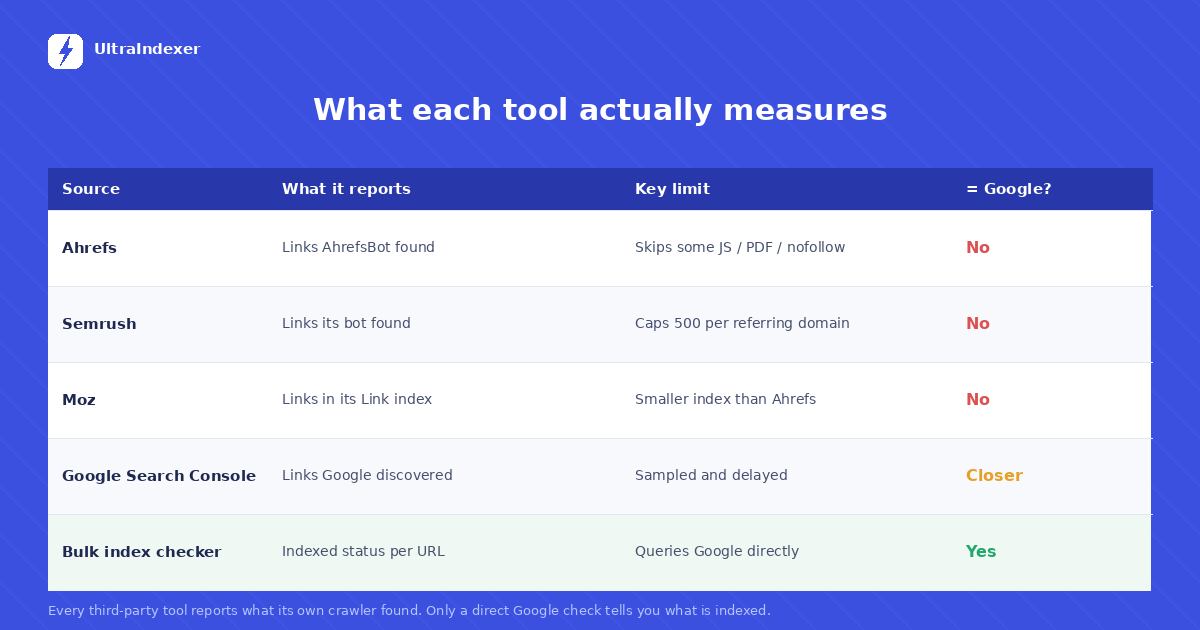 UltraIndexer

What each tool actually measures

| Source | What it reports | Key limit | = Google? |
|---|---|---|---|
| Ahrefs | Links AhrefsBot found | Skips some JS / PDF / nofollow | No |
| Semrush | Links its bot found | Caps 500 per referring domain | No |
| Moz | Links in its Link index | Smaller index than Ahrefs | No |
| Google Search Console | Links Google discovered | Sampled and delayed | Closer |
| Bulk index checker | Indexed status per URL | Queries Google directly | Yes |

Every third-party tool reports what its own crawler found. Only a direct Google check tells you what is indexed.